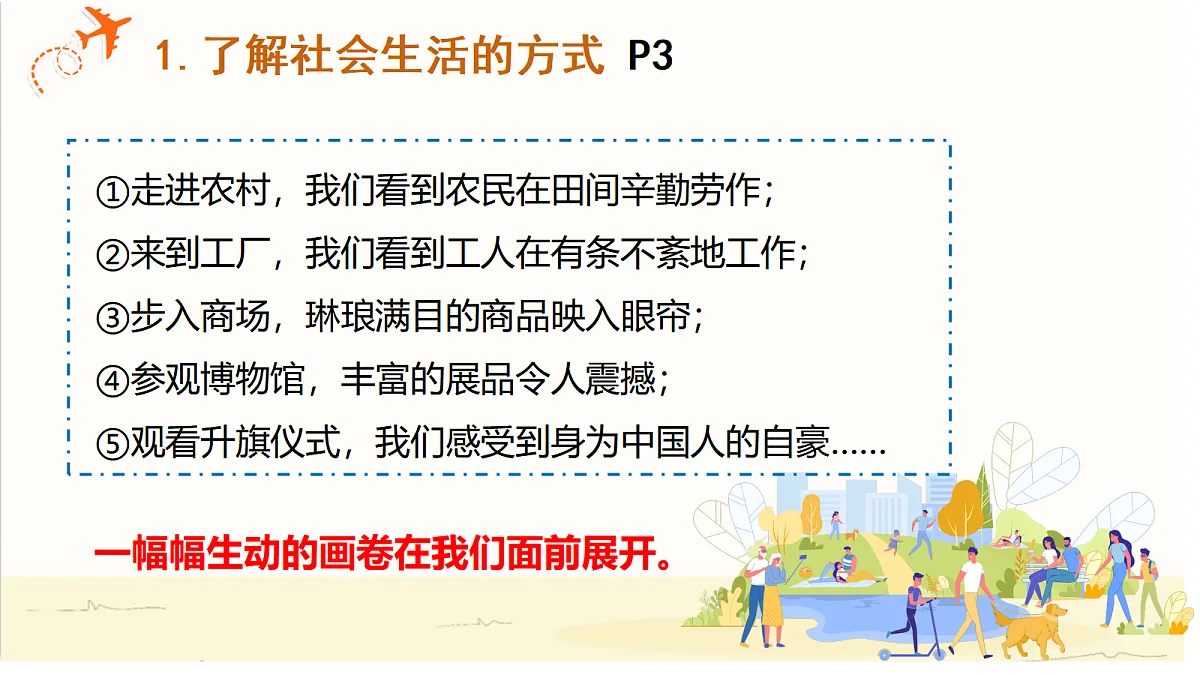 1. 了解社会生活的方式 P3

①走进农村，我们看到农民在田间辛勤劳作；
②来到工厂，我们看到工人在有条不紊地工作；
③步入商场，琳琅满目的商品映入眼帘；
④参观博物馆，丰富的展品令人震撼；
⑤观看升旗仪式，我们感受到身为中国人的自豪……

一幅幅生动的画卷在我们面前展开。